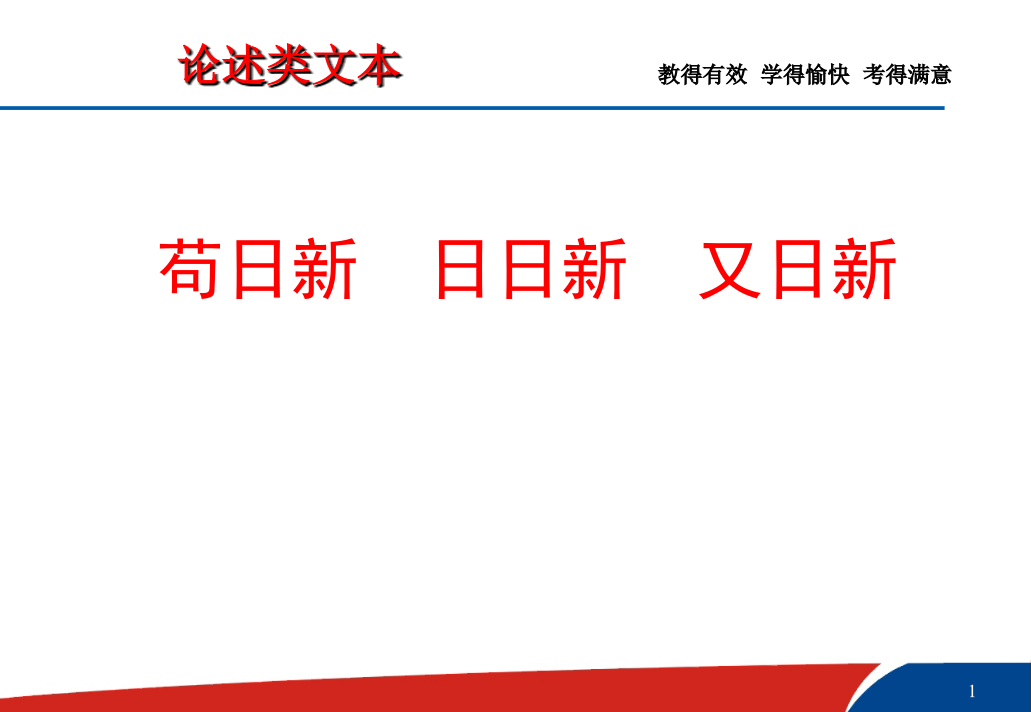 论述类文本

教得有效 学得愉快 考得满意

苟日新 日日新 又日新

1